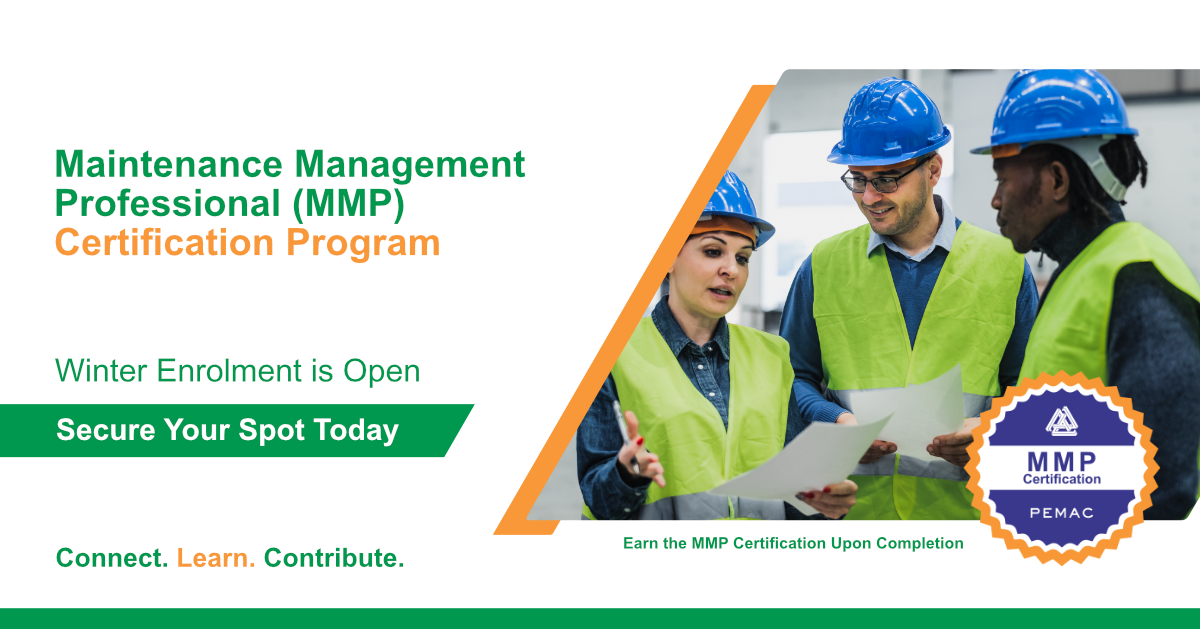 Maintenance Management Professional (MMP) Certification Program

Winter Enrolment is Open

Secure Your Spot Today

Connect. Learn. Contribute.

MMP Certification

PEMAC

Earn the MMP Certification Upon Completion